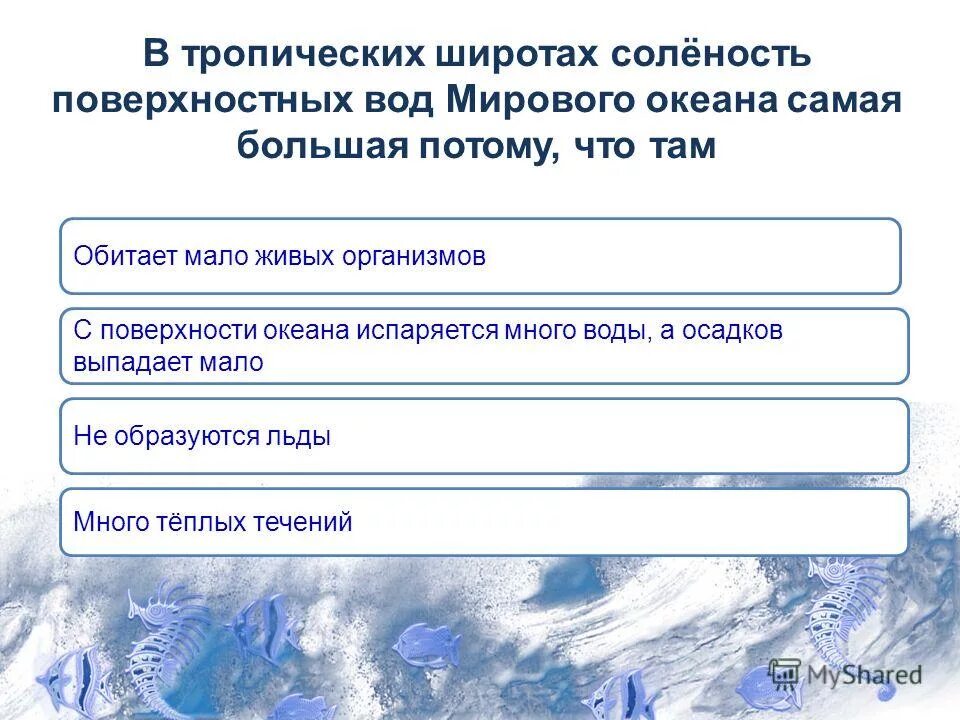 В тропических широтах солёность поверхностных вод Мирового океана самая большая потому, что там

Обитает мало живых организмов

С поверхности океана испаряется много воды, а осадков выпадает мало

Не образуются льды

Много тёплых течений

MyShared